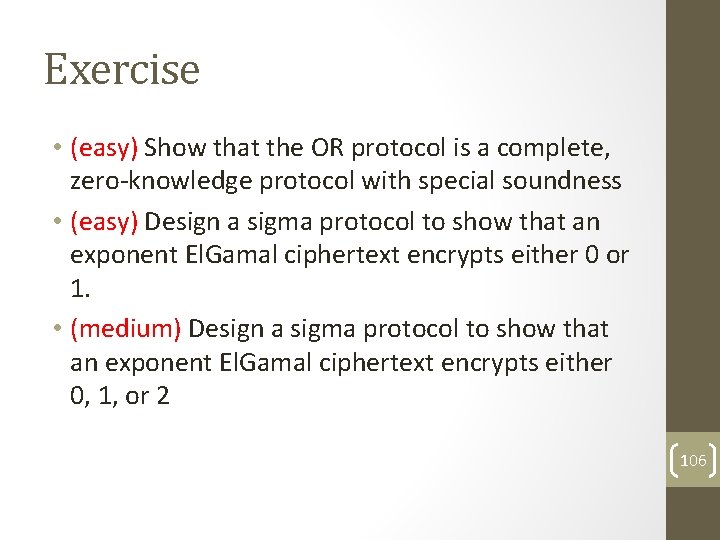 Exercise

• (easy) Show that the OR protocol is a complete, zero-knowledge protocol with special soundness

• (easy) Design a sigma protocol to show that an exponent ElGamal ciphertext encrypts either 0 or 1.

• (medium) Design a sigma protocol to show that an exponent ElGamal ciphertext encrypts either 0, 1, or 2

106